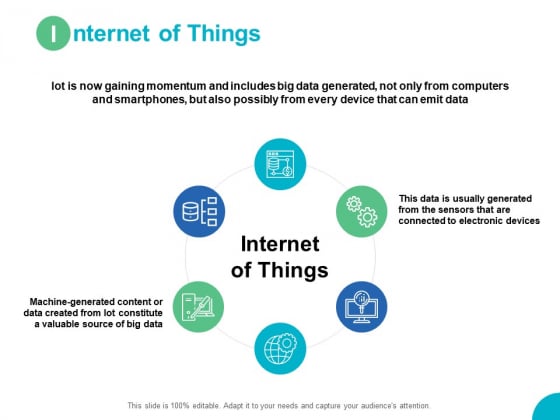 Internet of Things

Iot is now gaining momentum and includes big data generated, not only from computers and smartphones, but also possibly from every device that can emit data

This data is usually generated from the sensors that are connected to electronic devices

Internet of Things

Machine-generated content or data created from Iot constitute a valuable source of big data

This slide is 100% editable. Adapt it to your needs and capture your audience's attention.